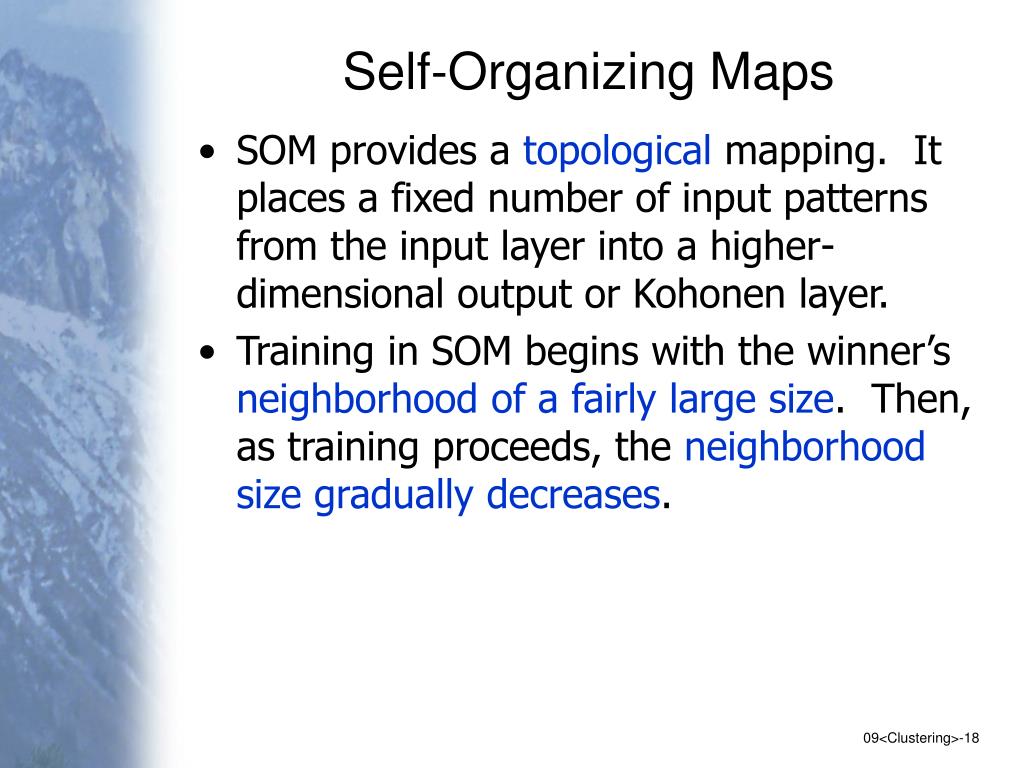 Self-Organizing Maps

• SOM provides a topological mapping. It places a fixed number of input patterns from the input layer into a higher-dimensional output or Kohonen layer.

• Training in SOM begins with the winner's neighborhood of a fairly large size. Then, as training proceeds, the neighborhood size gradually decreases.

09<Clustering>-18